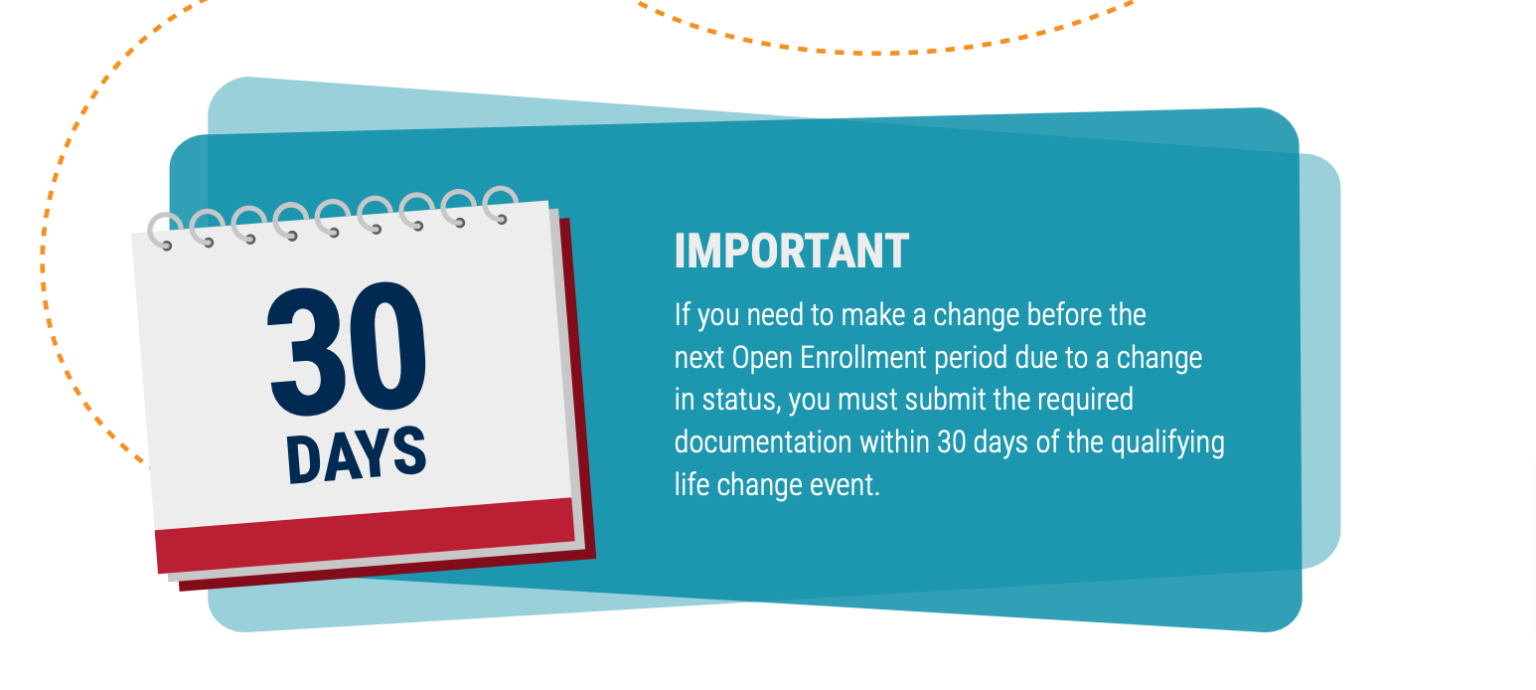 30
DAYS

IMPORTANT

If you need to make a change before the next Open Enrollment period due to a change in status, you must submit the required documentation within 30 days of the qualifying life change event.